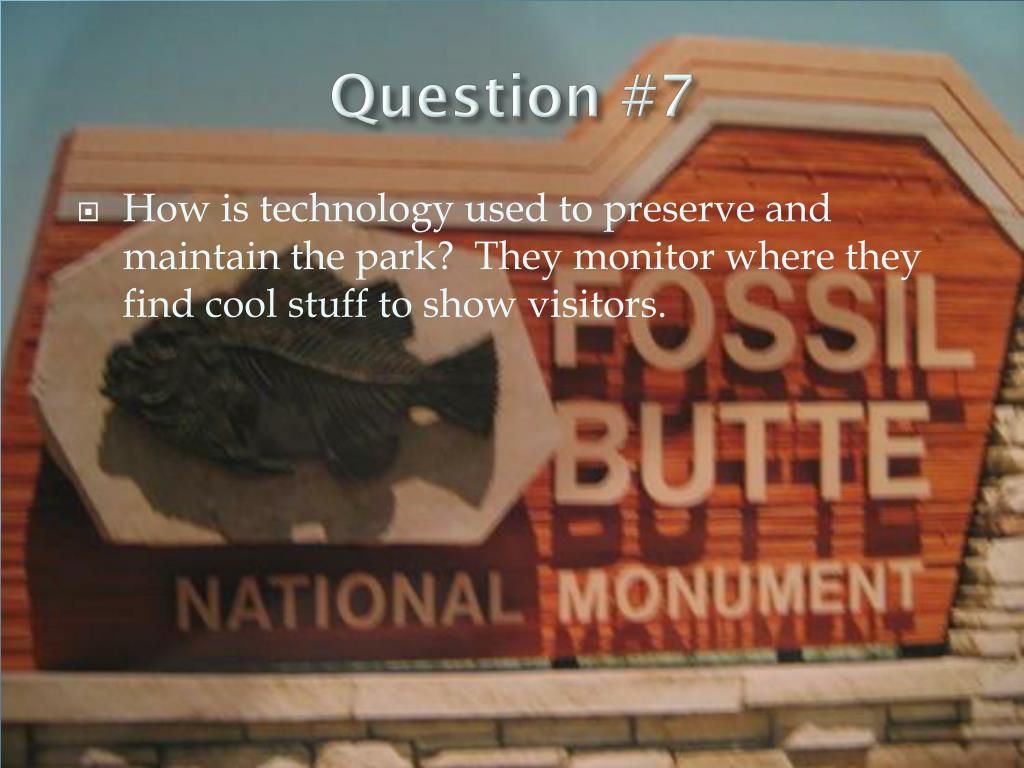 Question #7

How is technology used to preserve and maintain the park? They monitor where they find cool stuff to show visitors.

FOSSIL BUTTE

NATIONAL MONUMENT